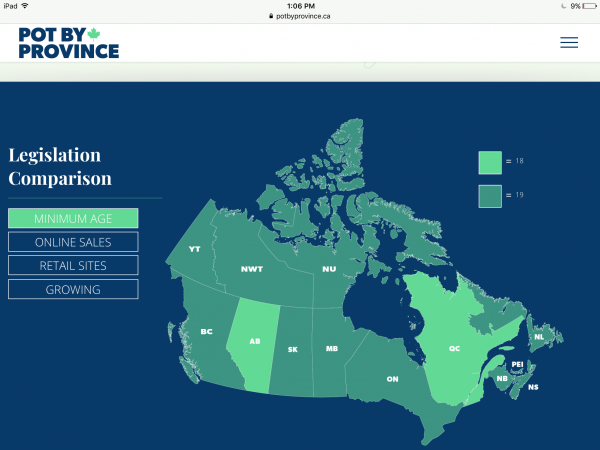 iPad 1:06 PM 9%
potbyprovince.ca

POT BY PROVINCE

Legislation Comparison

MINIMUM AGE
ONLINE SALES
RETAIL SITES
GROWING

= 18
= 19

YT
NWT
NU
BC
AB
SK
MB
ON
QC
NL
PEI
NB
NS